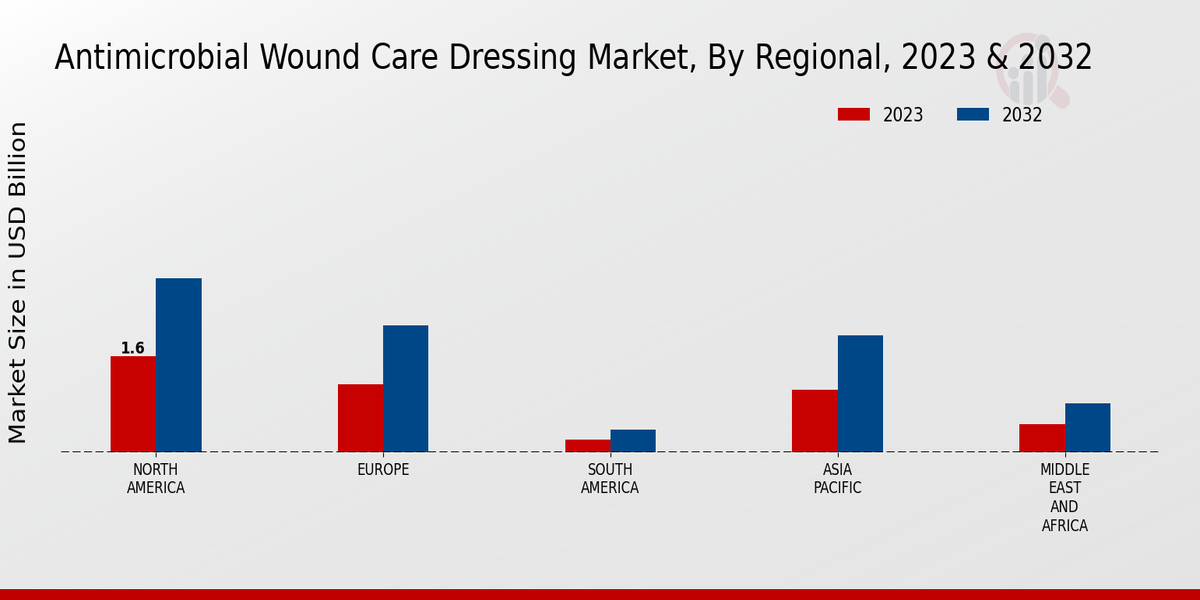 Antimicrobial Wound Care Dressing Market, By Regional, 2023 & 2032

2023
2032

Market Size in USD Billion

1.6

NORTH AMERICA
EUROPE
SOUTH AMERICA
ASIA PACIFIC
MIDDLE EAST AND AFRICA